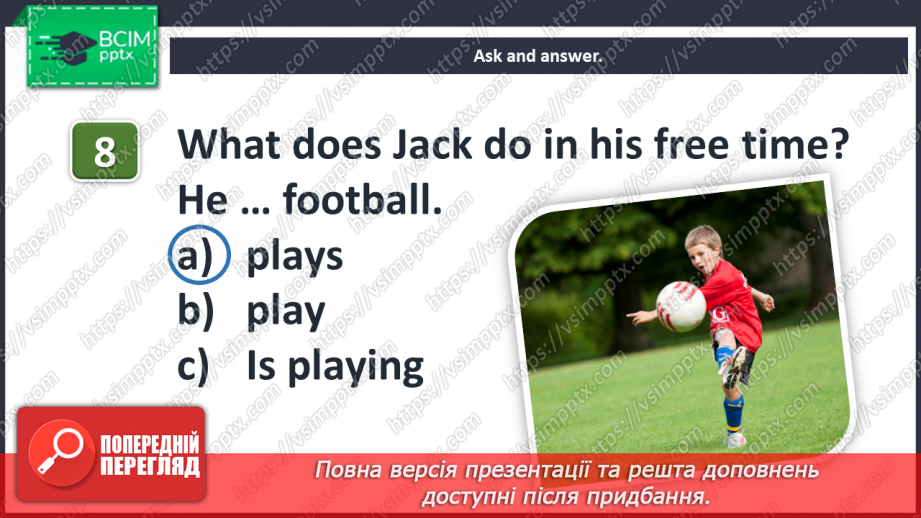 ВСІМ pptx

Ask and answer.

8

What does Jack do in his free time?
He … football.

a) plays
b) play
c) Is playing

ПОПЕРЕДНІЙ ПЕРЕГЛЯД

Повна версія презентації та решта доповнень доступні після придбання.

https://vsimpptx.com